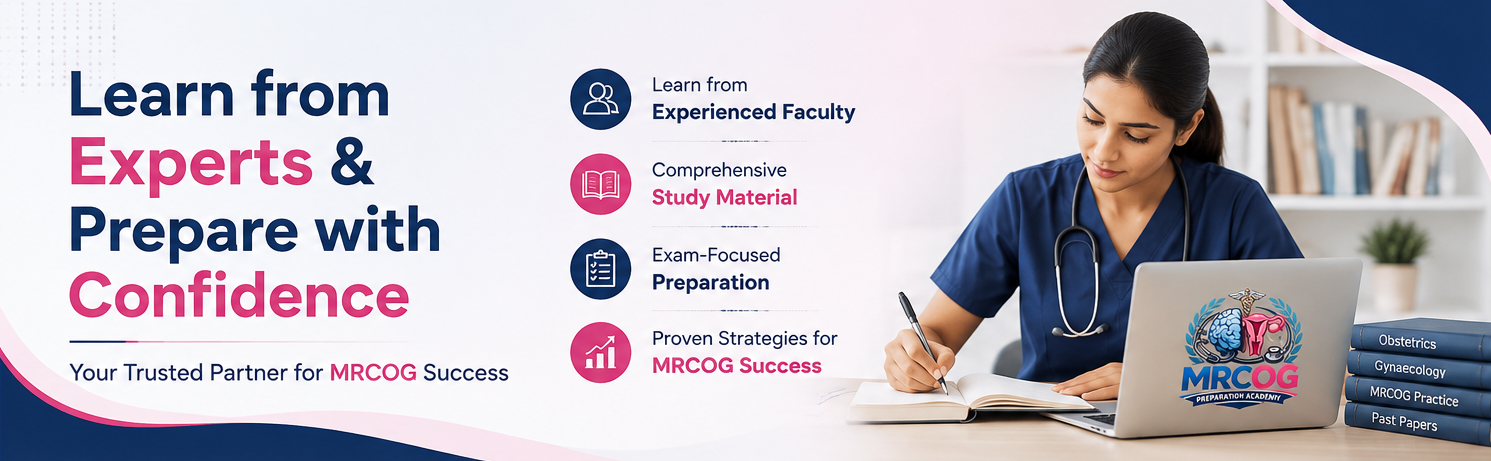 Learn from Experts & Prepare with Confidence

Your Trusted Partner for MRCOG Success

Learn from
Experienced Faculty

Comprehensive
Study Material

Exam-Focused
Preparation

Proven Strategies for
MRCOG Success

MRCOG
PREPARATION ACADEMY

Obstetrics
Gynaecology
MRCOG Practice
Past Papers